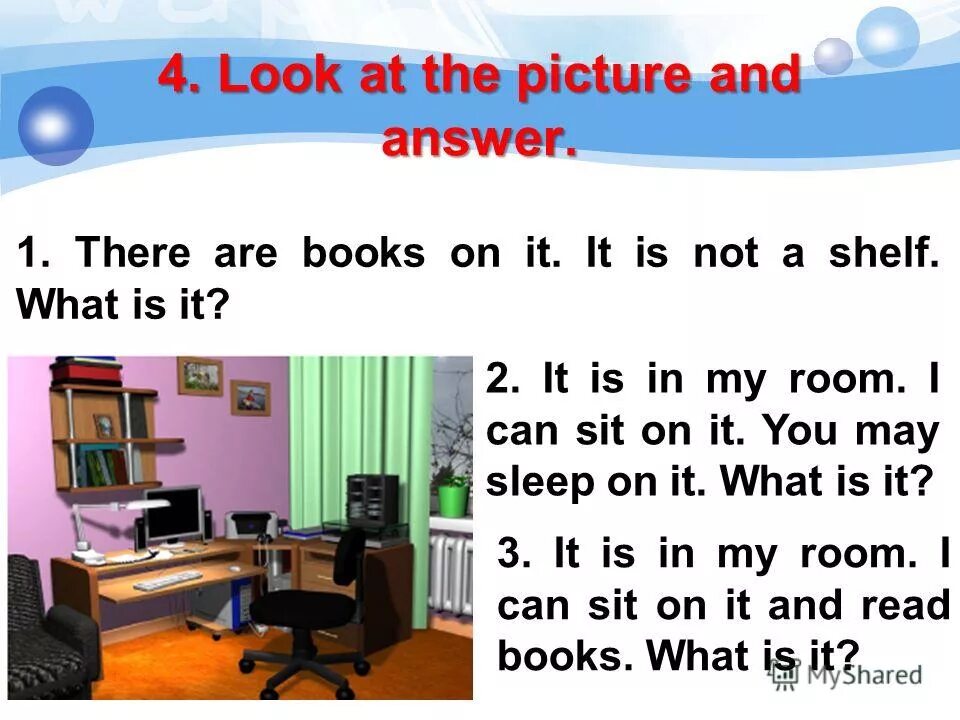 4. Look at the picture and answer.

1. There are books on it. It is not a shelf. What is it?

2. It is in my room. I can sit on it. You may sleep on it. What is it?

3. It is in my room. I can sit on it and read books. What is it?

MyShared